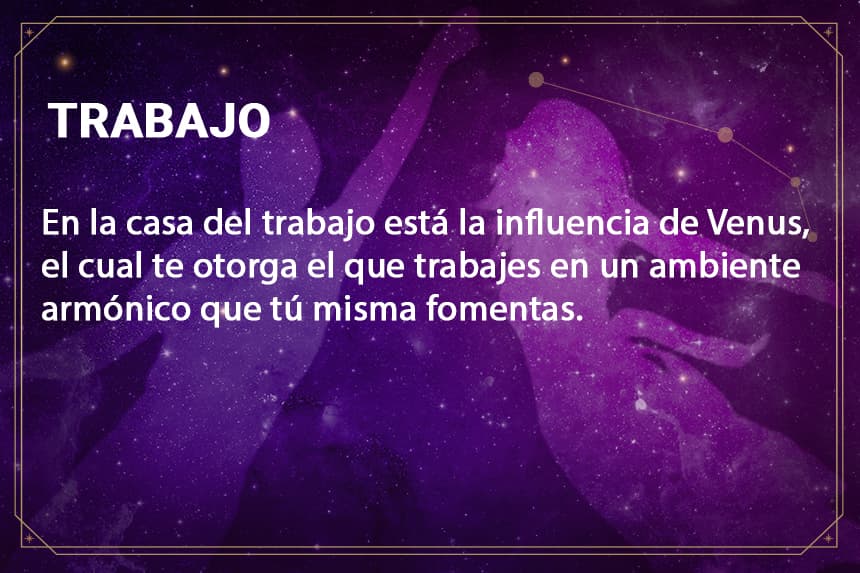 TRABAJO

En la casa del trabajo está la influencia de Venus, el cual te otorga el que trabajes en un ambiente armónico que tú misma fomentas.